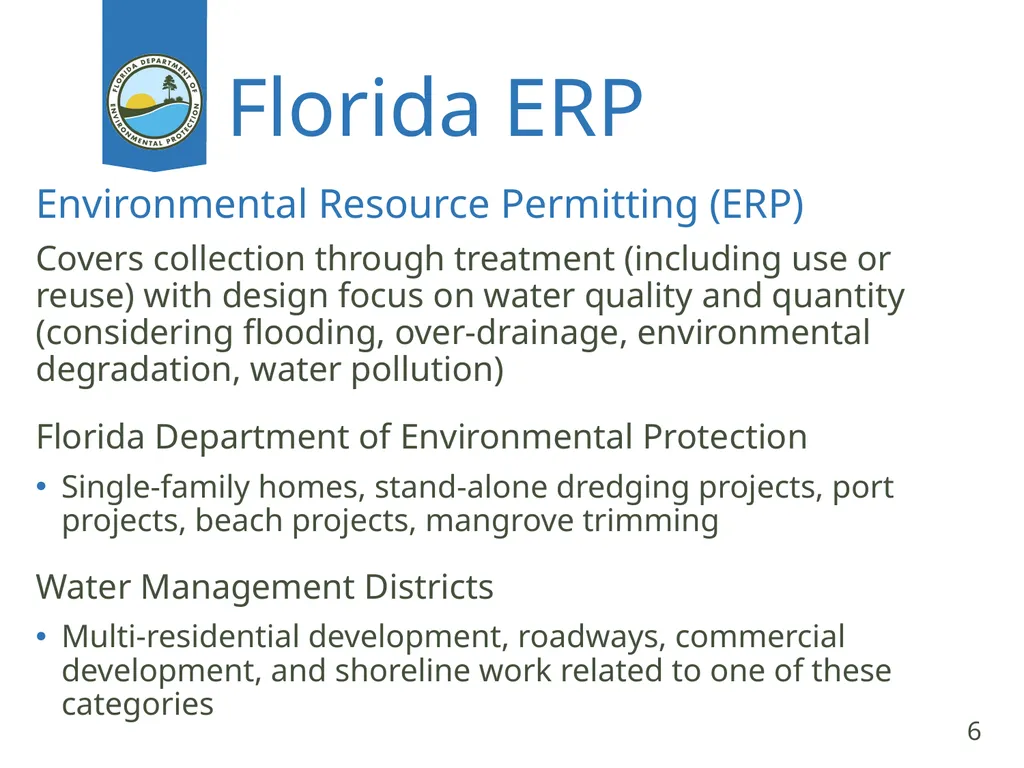 FLORIDA DEPARTMENT OF ENVIRONMENTAL PROTECTION

Florida ERP

Environmental Resource Permitting (ERP)

Covers collection through treatment (including use or reuse) with design focus on water quality and quantity (considering flooding, over-drainage, environmental degradation, water pollution)

Florida Department of Environmental Protection

• Single-family homes, stand-alone dredging projects, port projects, beach projects, mangrove trimming

Water Management Districts

• Multi-residential development, roadways, commercial development, and shoreline work related to one of these categories

6